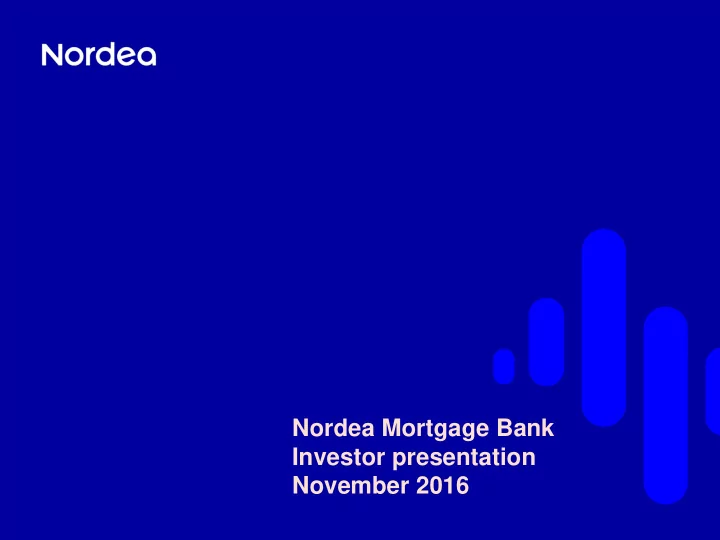 Nordea

Nordea Mortgage Bank
Investor presentation
November 2016